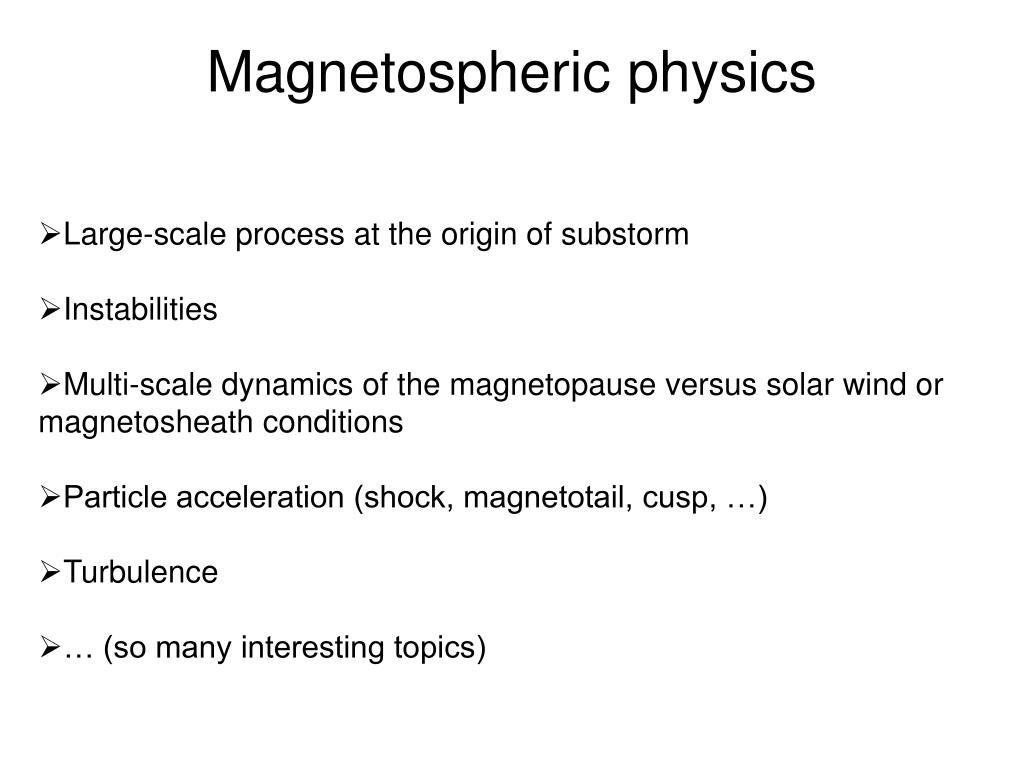 Magnetospheric physics

➢Large-scale process at the origin of substorm

➢Instabilities

➢Multi-scale dynamics of the magnetopause versus solar wind or magnetosheath conditions

➢Particle acceleration (shock, magnetotail, cusp, …)

➢Turbulence

➢… (so many interesting topics)